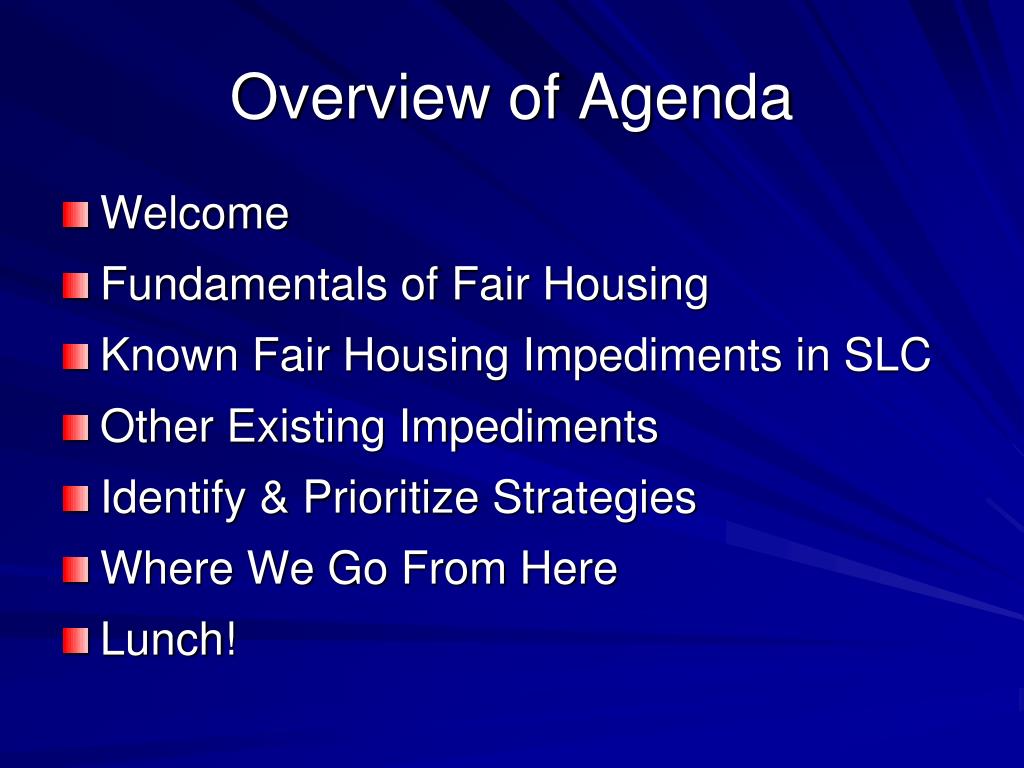 Overview of Agenda

Welcome
Fundamentals of Fair Housing
Known Fair Housing Impediments in SLC
Other Existing Impediments
Identify & Prioritize Strategies
Where We Go From Here
Lunch!